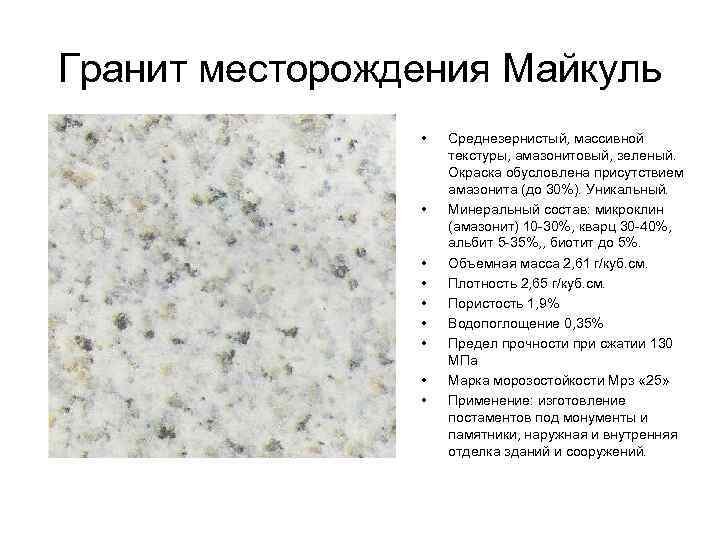 Гранит месторождения Майкуль

• Среднезернистый, массивной текстуры, амазонитовый, зеленый. Окраска обусловлена присутствием амазонита (до 30%). Уникальный.
• Минеральный состав: микроклин (амазонит) 10-30%, кварц 30-40%, альбит 5-35%,, биотит до 5%.
• Объемная масса 2,61 г/куб.см.
• Плотность 2,65 г/куб.см.
• Пористость 1,9%
• Водопоглощение 0,35%
• Предел прочности при сжатии 130 МПа
• Марка морозостойкости Мрз «25»
• Применение: изготовление постаментов под монументы и памятники, наружная и внутренняя отделка зданий и сооружений.